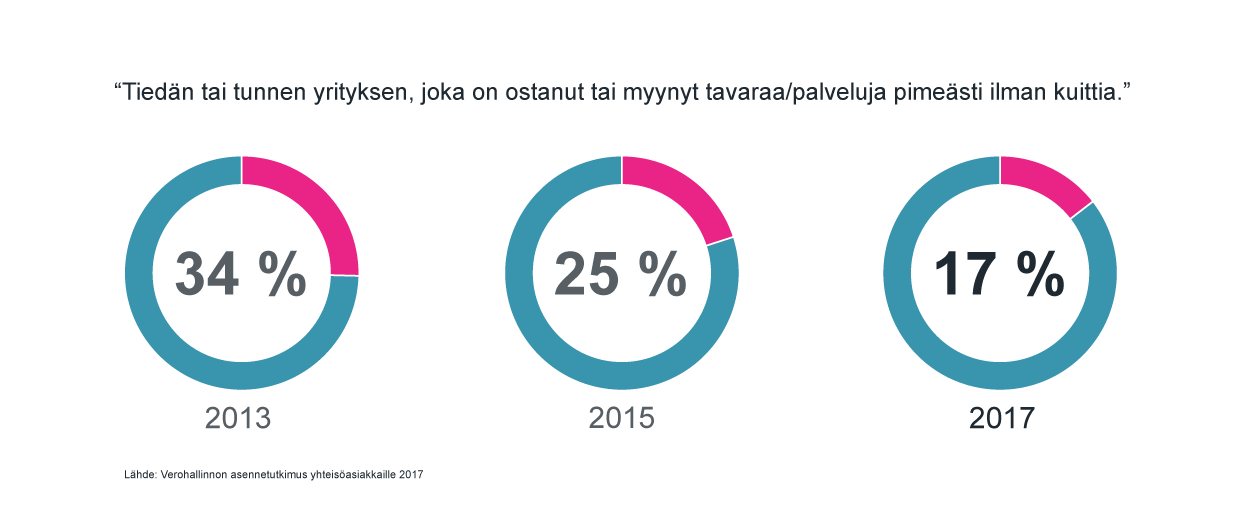 “Tiedän tai tunnen yrityksen, joka on ostanut tai myynyt tavaraa/palveluja pimeästi ilman kuittia.”

34 %
2013

25 %
2015

17 %
2017

Lähde: Verohallinnon asennetutkimus yhteisöasiakkaille 2017